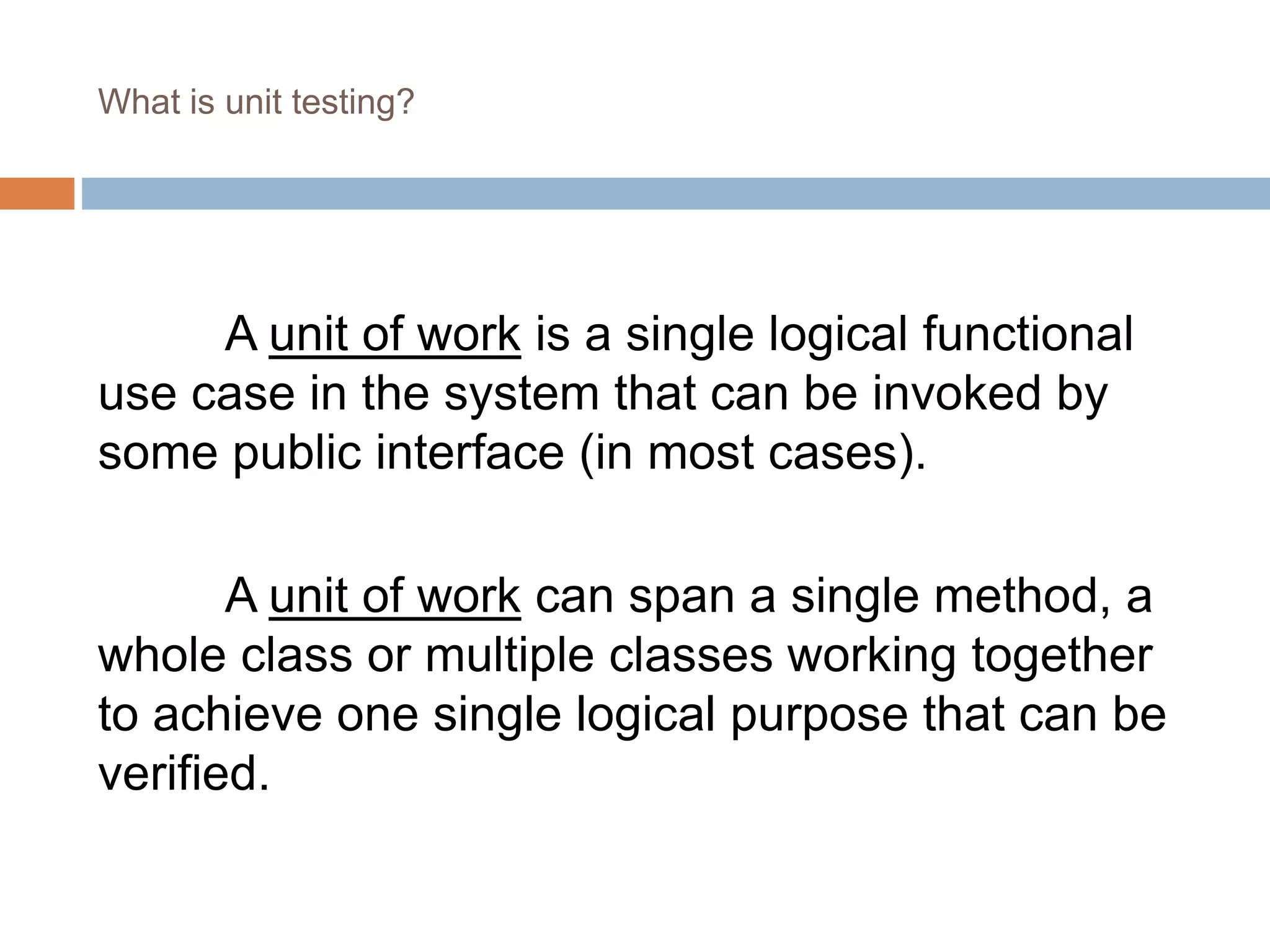 What is unit testing?

A unit of work is a single logical functional use case in the system that can be invoked by some public interface (in most cases).

A unit of work can span a single method, a whole class or multiple classes working together to achieve one single logical purpose that can be verified.